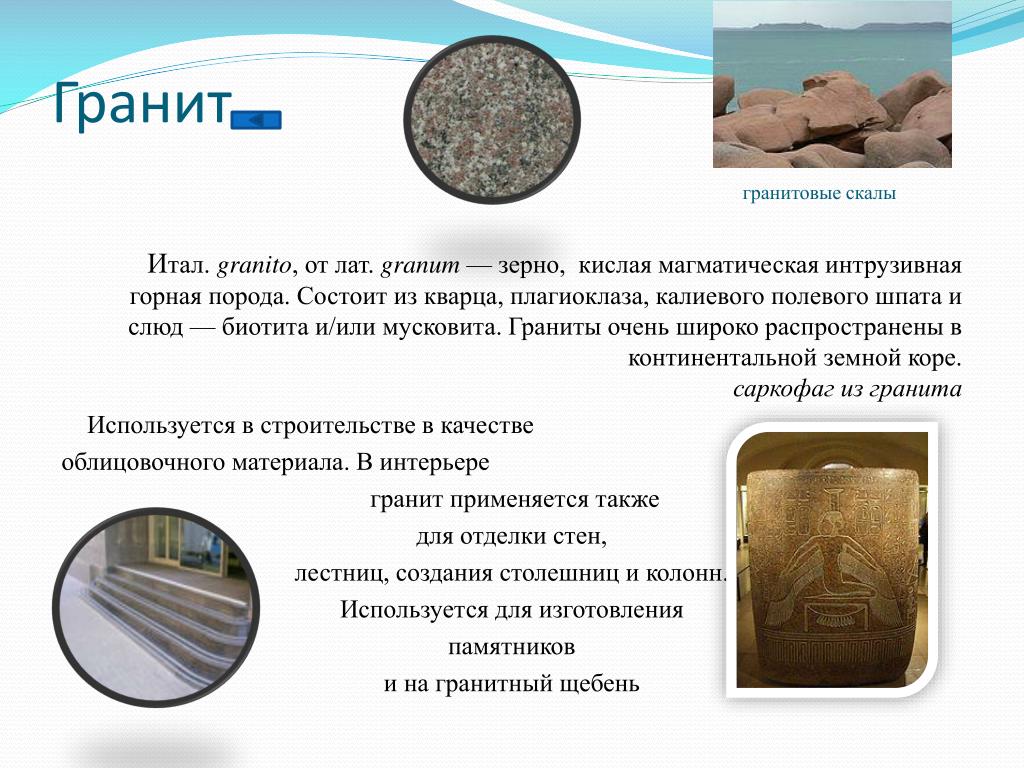 Гранит

гранитовые скалы

Итал. granito, от лат. granum — зерно, кислая магматическая интрузивная горная порода. Состоит из кварца, плагиоклаза, калиевого полевого шпата и слюд — биотита и/или мусковита. Граниты очень широко распространены в континентальной земной коре.

саркофаг из гранита

Используется в строительстве в качестве облицовочного материала. В интерьере гранит применяется также для отделки стен, лестниц, создания столешниц и колонн. Используется для изготовления памятников и на гранитный щебень